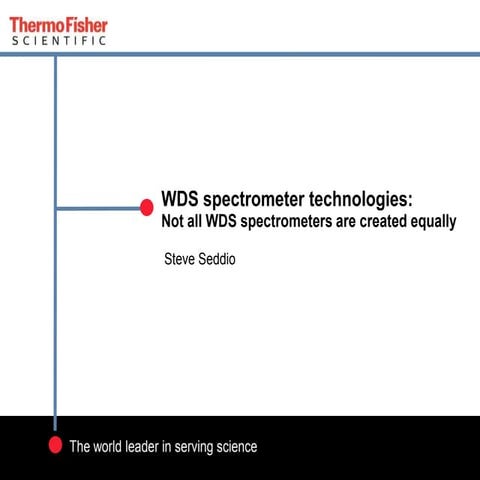 ThermoFisher
SCIENTIFIC

WDS spectrometer technologies:
Not all WDS spectrometers are created equally

Steve Seddio

The world leader in serving science